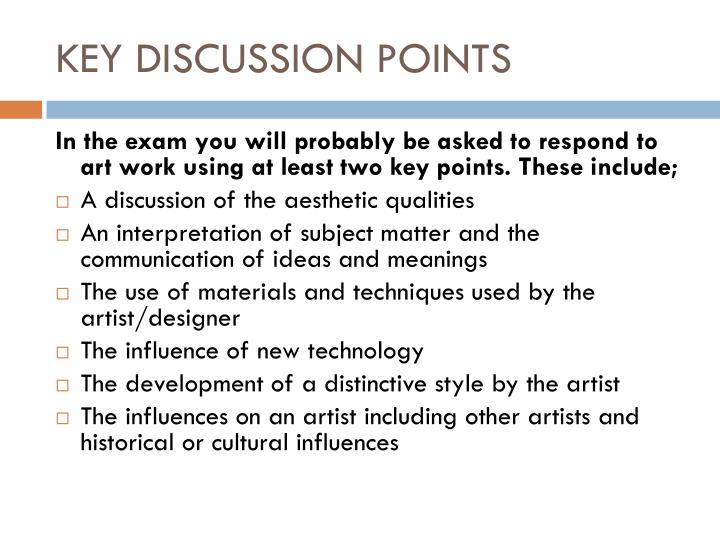 KEY DISCUSSION POINTS

In the exam you will probably be asked to respond to art work using at least two key points. These include;

□ A discussion of the aesthetic qualities
□ An interpretation of subject matter and the communication of ideas and meanings
□ The use of materials and techniques used by the artist/designer
□ The influence of new technology
□ The development of a distinctive style by the artist
□ The influences on an artist including other artists and historical or cultural influences